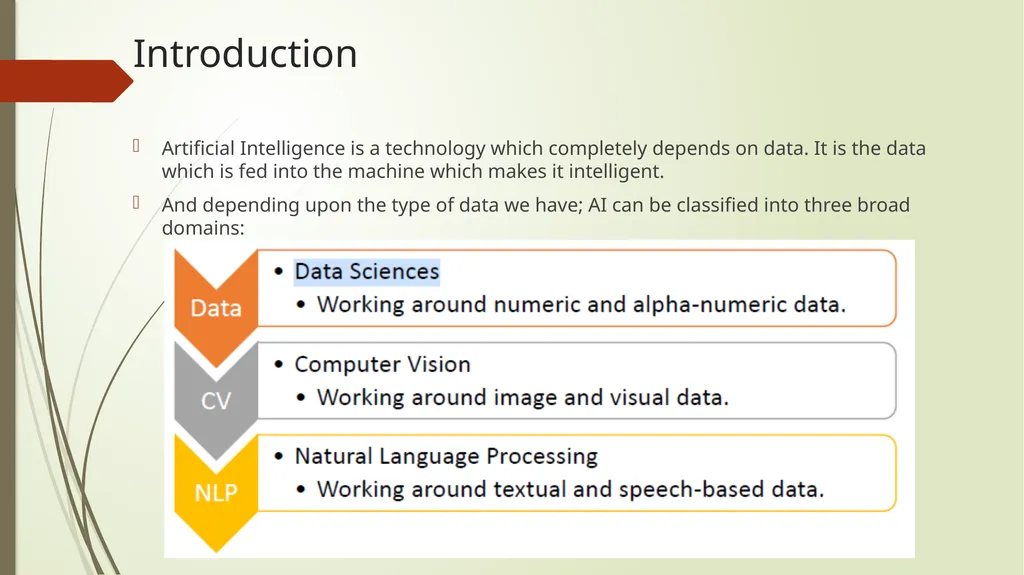 Introduction

Artificial Intelligence is a technology which completely depends on data. It is the data which is fed into the machine which makes it intelligent.

And depending upon the type of data we have; AI can be classified into three broad domains:

Data
• Data Sciences
• Working around numeric and alpha-numeric data.

CV
• Computer Vision
• Working around image and visual data.

NLP
• Natural Language Processing
• Working around textual and speech-based data.